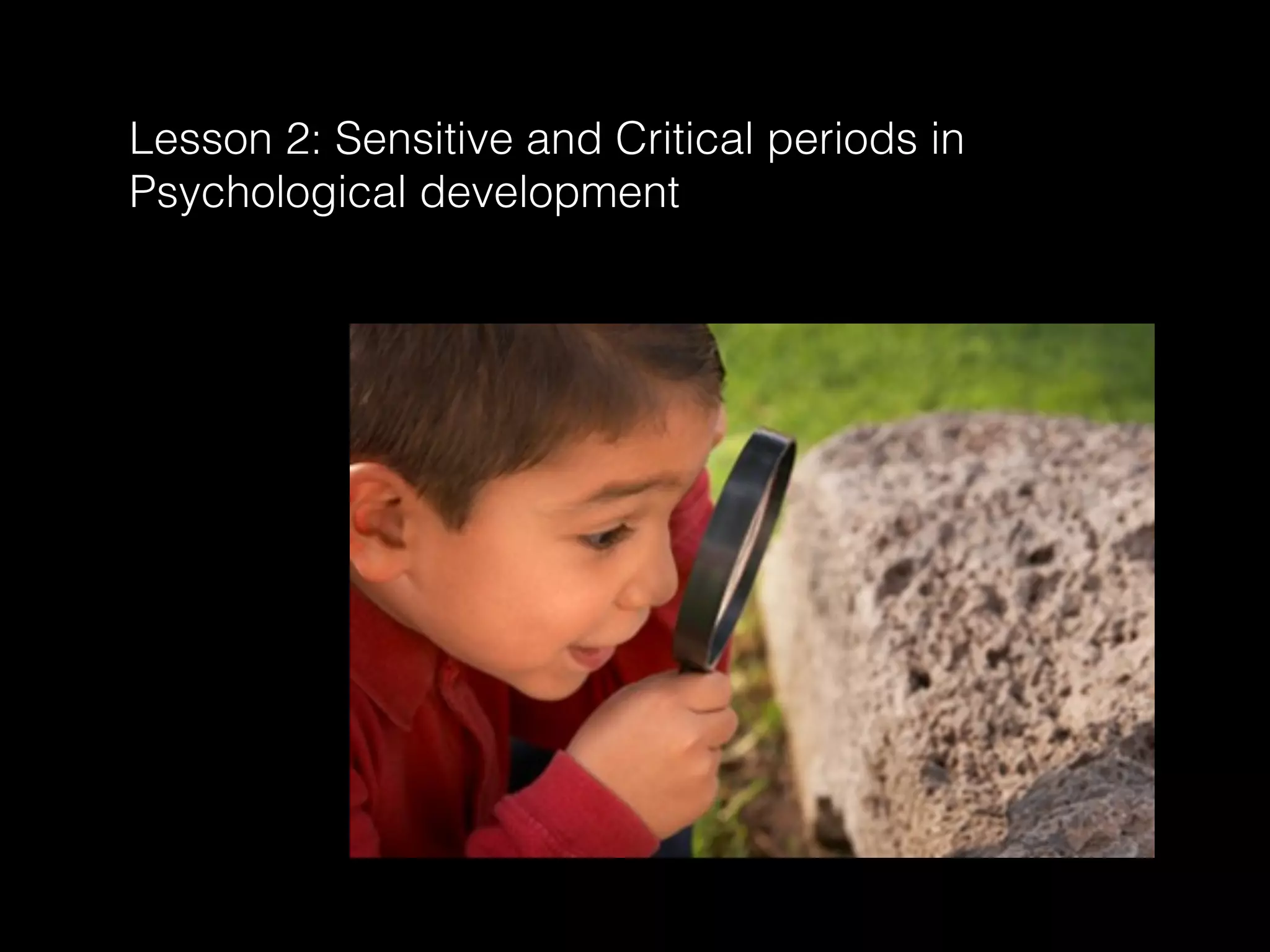 Lesson 2: Sensitive and Critical periods in Psychological development